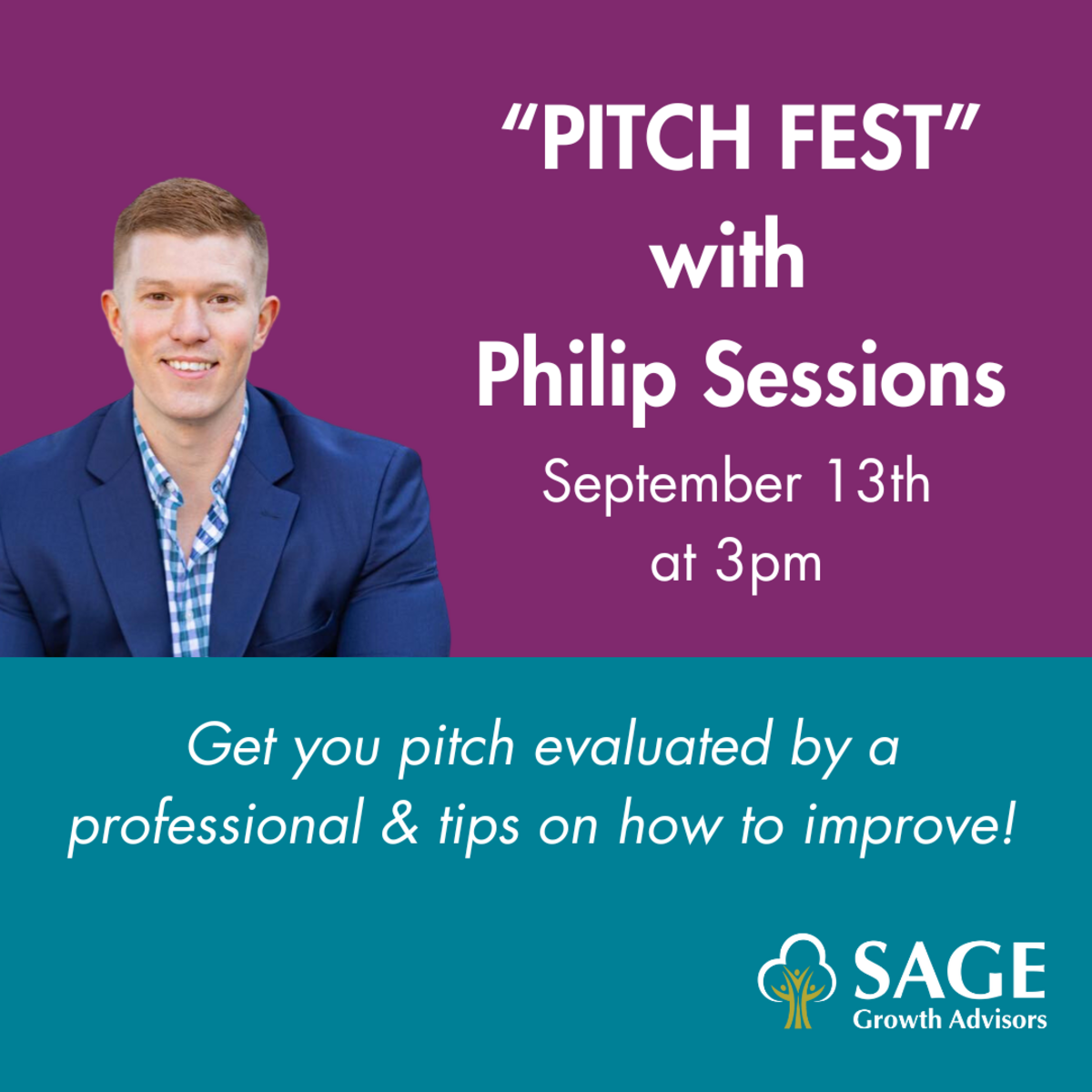 “PITCH FEST”
with
Philip Sessions
September 13th
at 3pm

Get you pitch evaluated by a professional & tips on how to improve!

SAGE
Growth Advisors